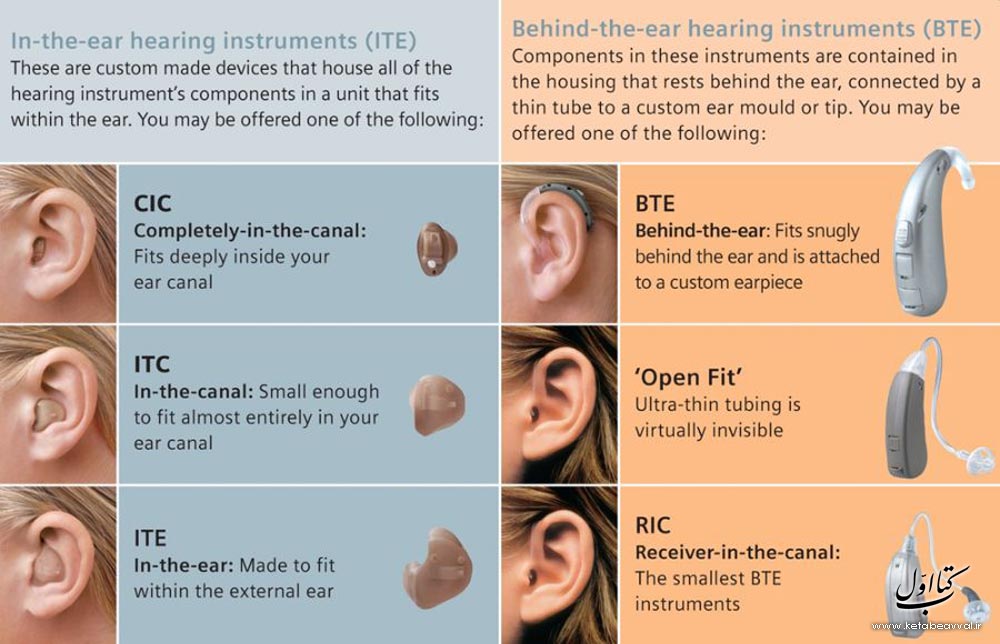 In-the-ear hearing instruments (ITE)
These are custom made devices that house all of the hearing instrument's components in a unit that fits within the ear. You may be offered one of the following:

CIC
Completely-in-the-canal: Fits deeply inside your ear canal

ITC
In-the-canal: Small enough to fit almost entirely in your ear canal

ITE
In-the-ear: Made to fit within the external ear

Behind-the-ear hearing instruments (BTE)
Components in these instruments are contained in the housing that rests behind the ear, connected by a thin tube to a custom ear mould or tip. You may be offered one of the following:

BTE
Behind-the-ear: Fits snugly behind the ear and is attached to a custom earpiece

'Open Fit'
Ultra-thin tubing is virtually invisible

RIC
Receiver-in-the-canal: The smallest BTE instruments

کتاب اول
www.ketabeavval.ir